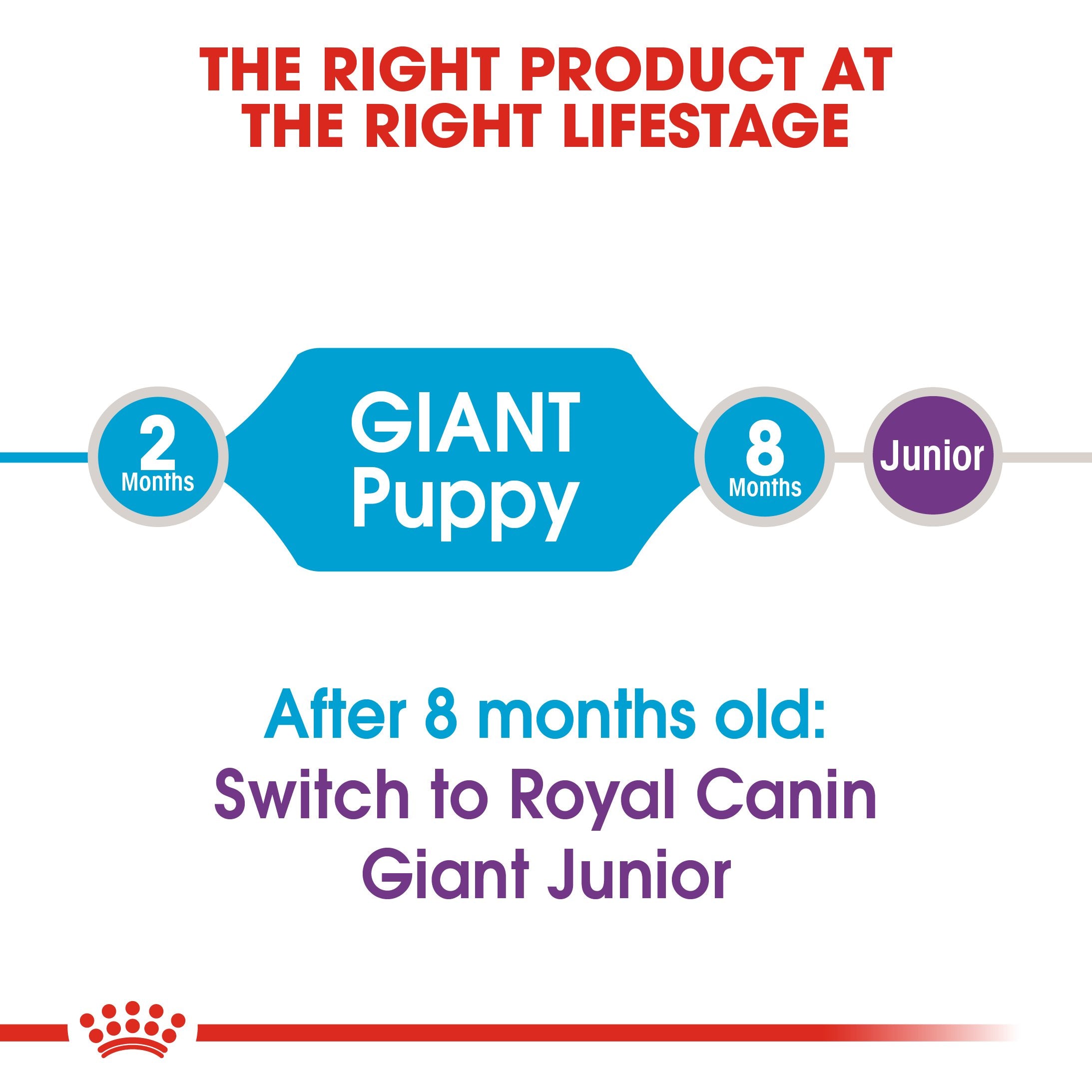 THE RIGHT PRODUCT AT THE RIGHT LIFESTAGE

2 Months

GIANT Puppy

8 Months

Junior

After 8 months old: Switch to Royal Canin Giant Junior